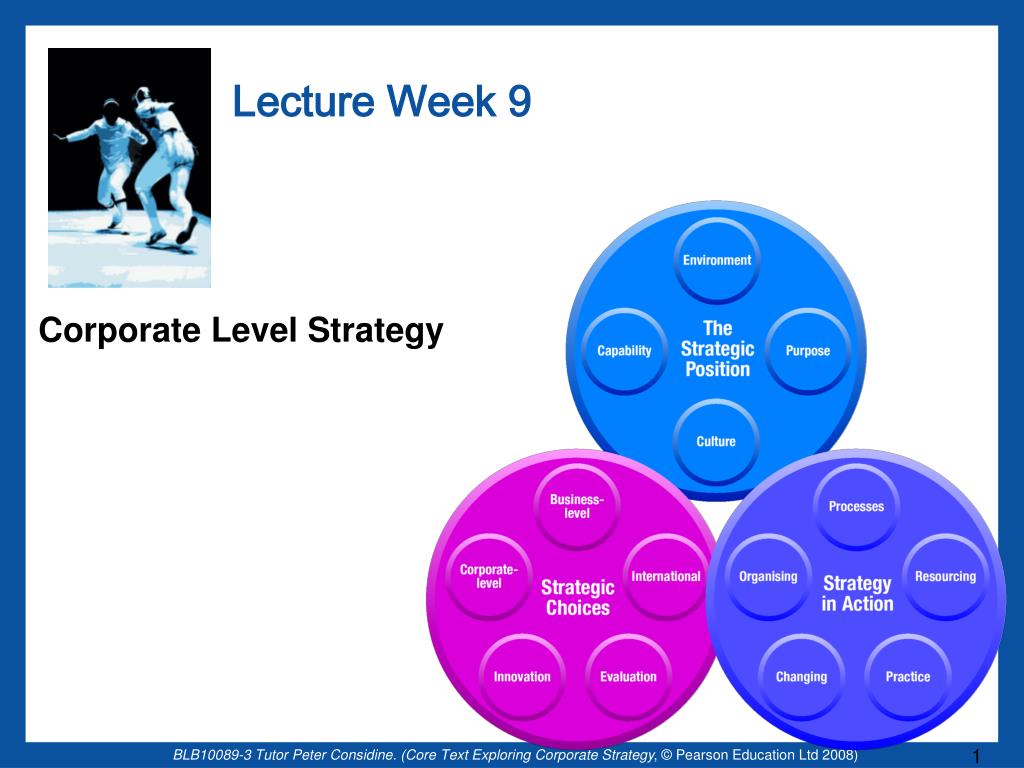 Lecture Week 9

Corporate Level Strategy

Environment

Capability

The Strategic Position

Purpose

Culture

Business-level

Corporate-level

Strategic Choices

International

Innovation

Evaluation

Processes

Organising

Strategy in Action

Resourcing

Changing

Practice

BLB10089-3 Tutor Peter Considine. (Core Text Exploring Corporate Strategy, © Pearson Education Ltd 2008)

1